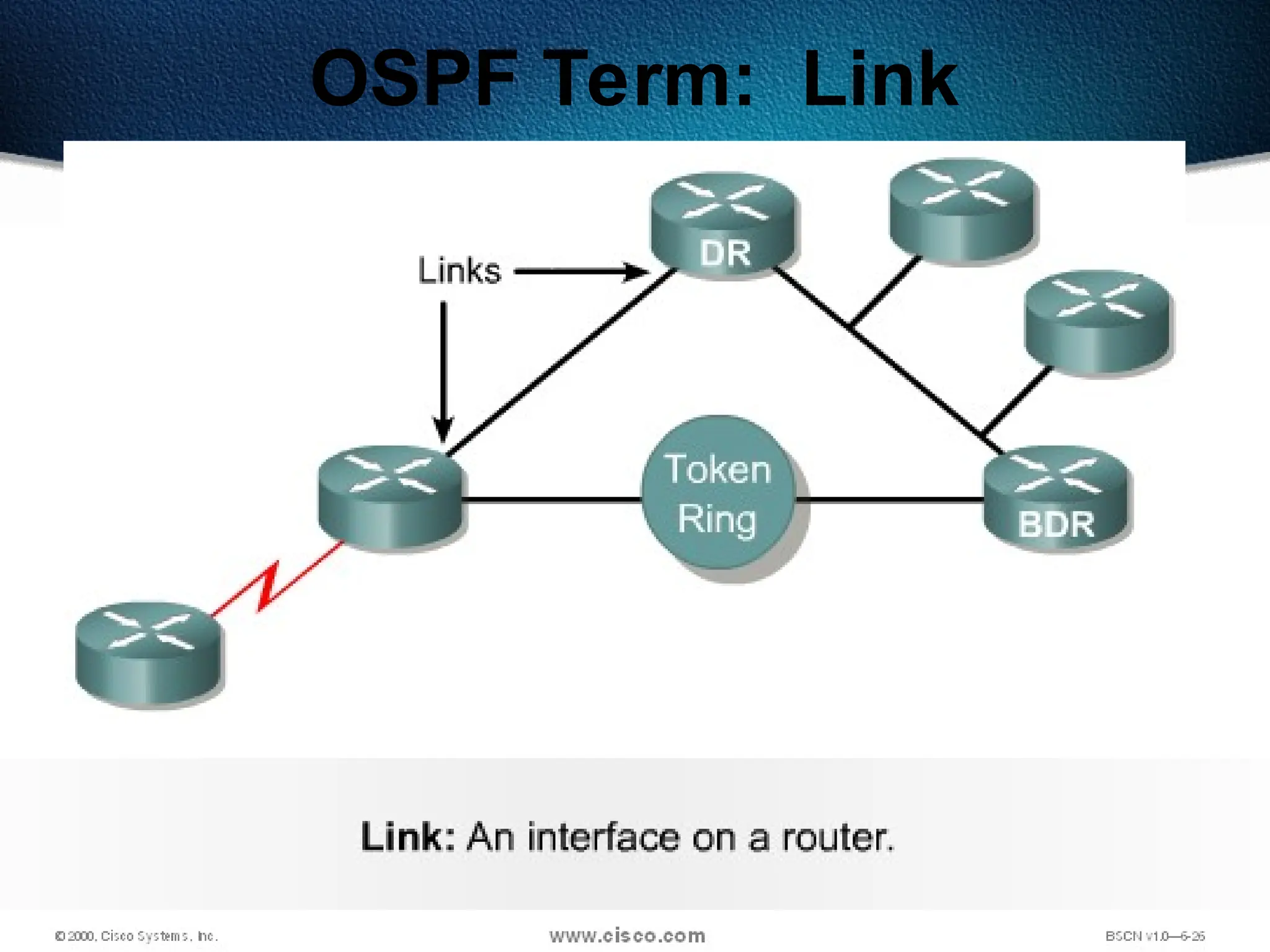 OSPF Term: Link

Links

DR

Token Ring

BDR

Link: An interface on a router.

© 2000, Cisco Systems, Inc.

www.cisco.com

BSCN v1.0—6-26